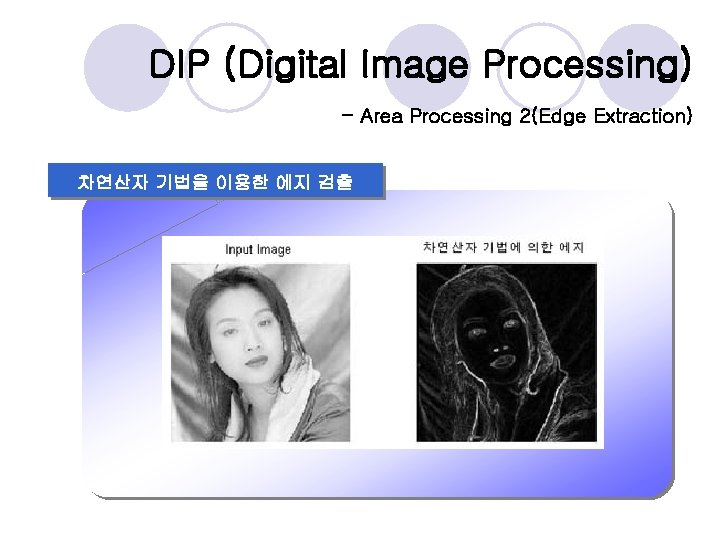 DIP (Digital Image Processing)

- Area Processing 2(Edge Extraction)

차연산자 기법을 이용한 에지 검출

Input Image

차연산자 기법에 의한 에지